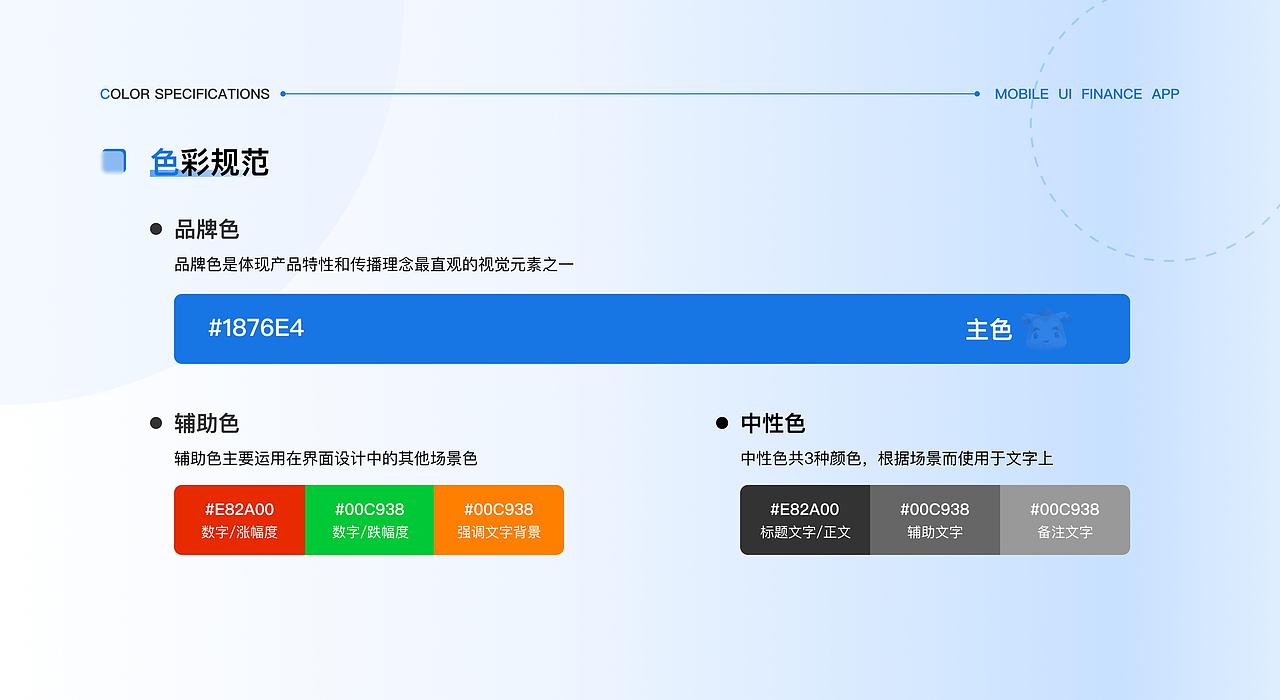 COLOR SPECIFICATIONS

MOBILE UI FINANCE APP

色彩规范

品牌色

品牌色是体现产品特性和传播理念最直观的视觉元素之一

#1876E4

主色

辅助色

辅助色主要运用在界面设计中的其他场景色

#E82A00
数字/涨幅度

#00C938
数字/跌幅度

#00C938
强调文字背景

中性色

中性色共3种颜色，根据场景而使用于文字上

#E82A00
标题文字/正文

#00C938
辅助文字

#00C938
备注文字